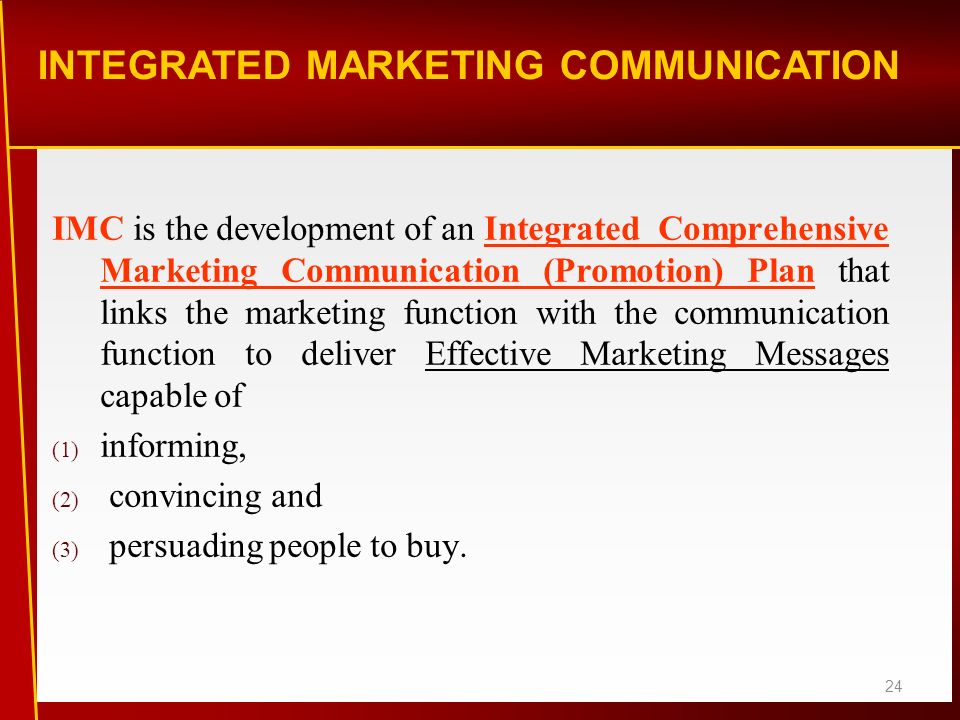 INTEGRATED MARKETING COMMUNICATION

IMC is the development of an Integrated Comprehensive Marketing Communication (Promotion) Plan that links the marketing function with the communication function to deliver Effective Marketing Messages capable of

(1) informing,

(2) convincing and

(3) persuading people to buy.

24